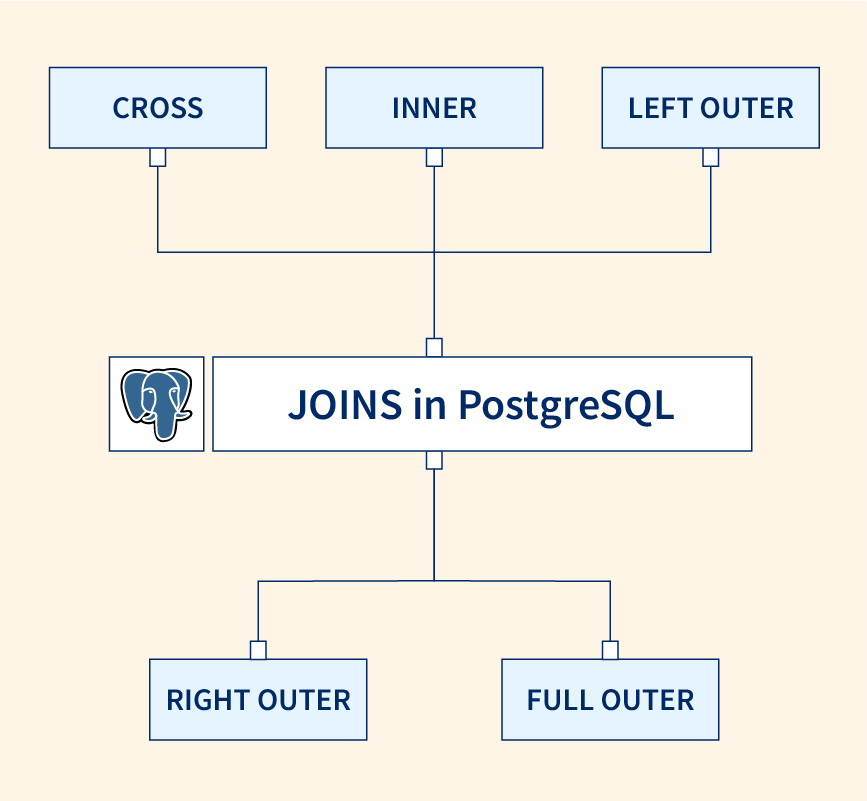 CROSS

INNER

LEFT OUTER

JOINS in PostgreSQL

RIGHT OUTER

FULL OUTER